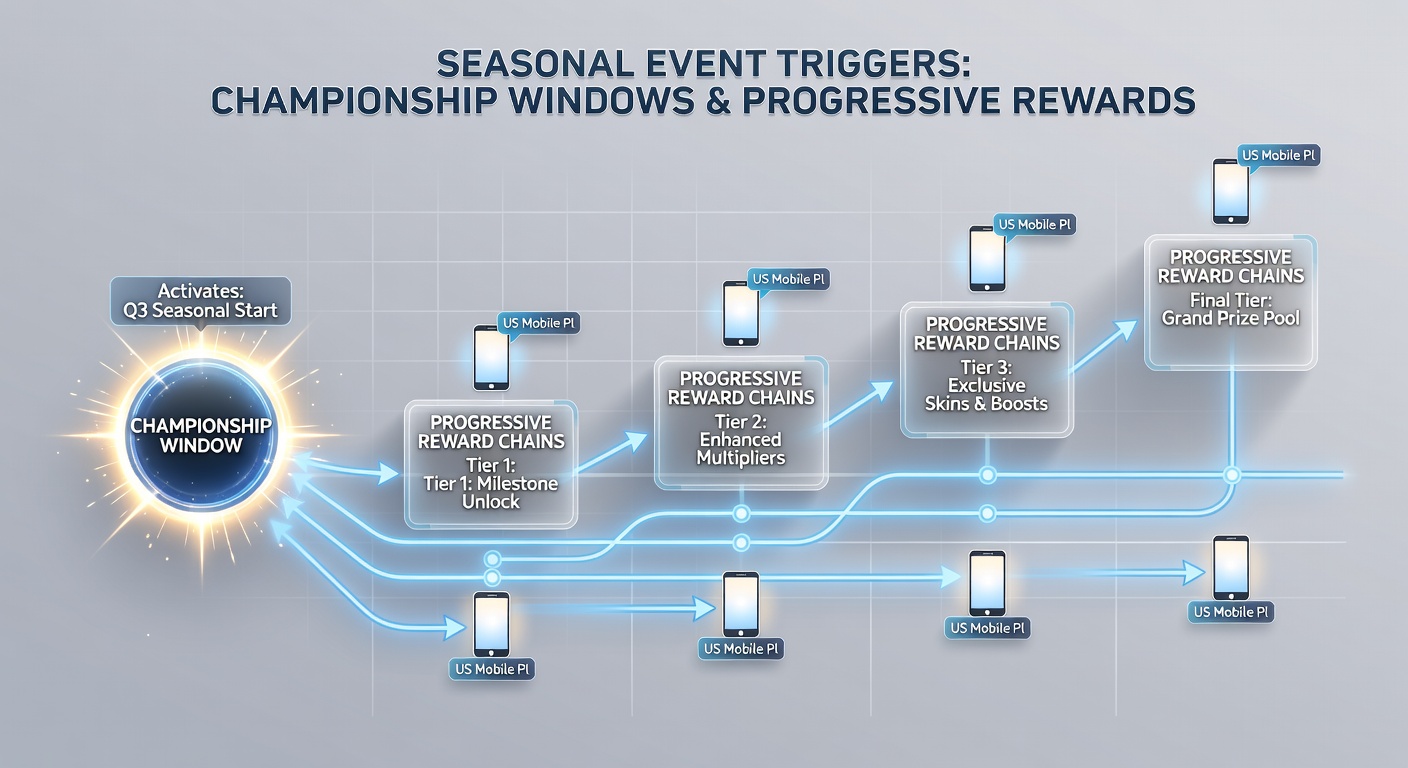 SEASONAL EVENT TRIGGERS:
CHAMPIONSHIP WINDOWS & PROGRESSIVE REWARDS

Activates:
Q3 Seasonal Start

CHAMPIONSHIP WINDOW

US Mobile Pl

PROGRESSIVE REWARD CHAINS
Tier 1:
Tier 1: Milestone Unlock

US Mobile Pl

PROGRESSIVE REWARD CHAINS
Tier 2:
Enhanced Multipliers

US Mobile Pl

PROGRESSIVE REWARD CHAINS
Tier 3:
Exclusive Skins & Boosts

US Mobile Pl

PROGRESSIVE REWARD CHAINS
Final Tier:
Grand Prize Pool

US Mobile Pl

US Mobile Pl

US Mobile Pl

US Mobile Pl